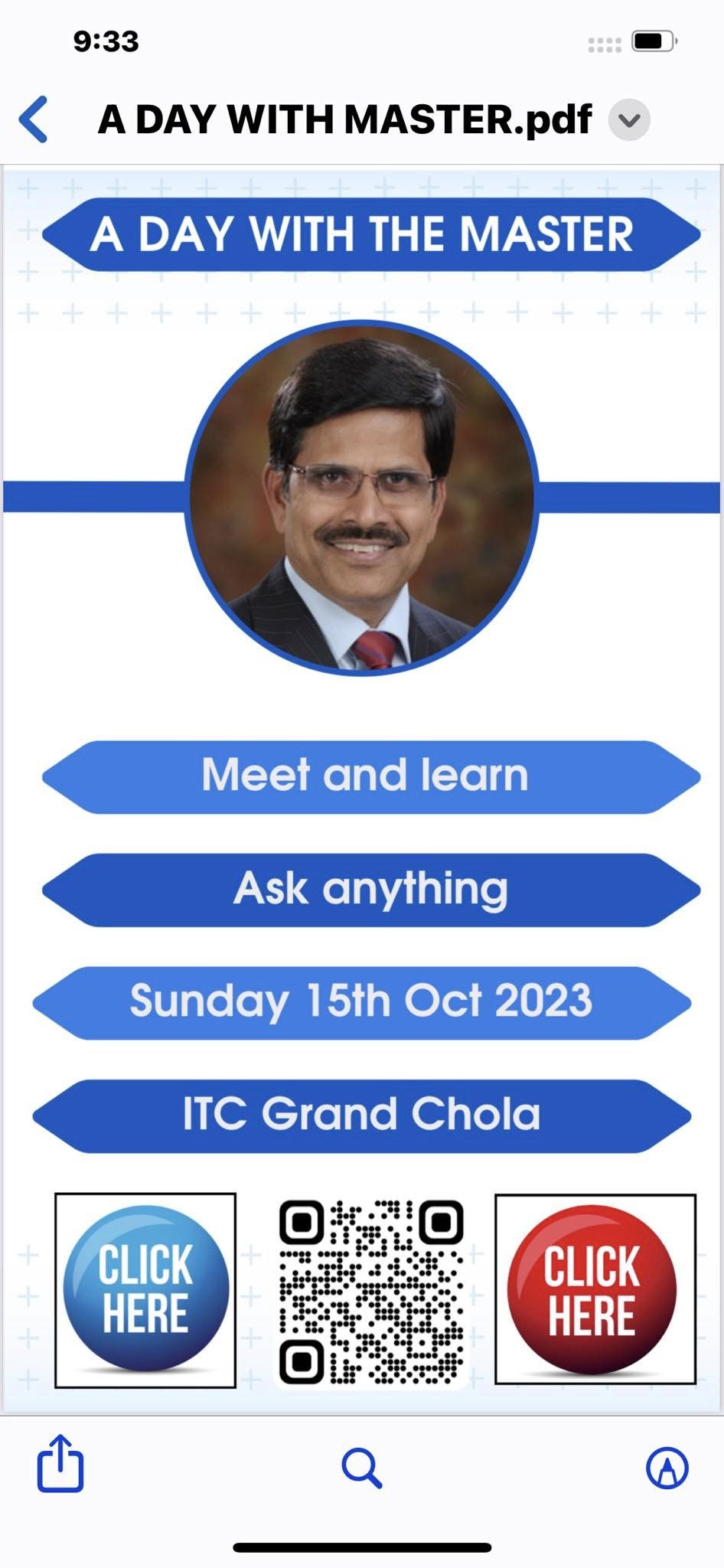 9:33

A DAY WITH MASTER.pdf

A DAY WITH THE MASTER

Meet and learn

Ask anything

Sunday 15th Oct 2023

ITC Grand Chola

CLICK HERE

CLICK HERE